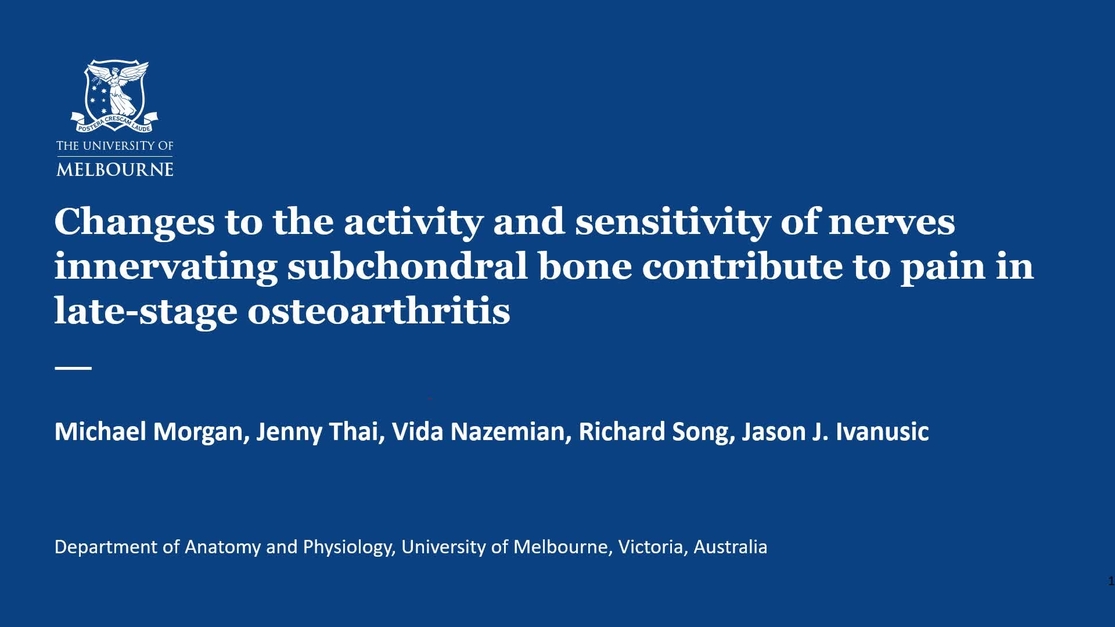 POSTERA CRESCAM LAUDE

THE UNIVERSITY OF
MELBOURNE

Changes to the activity and sensitivity of nerves innervating subchondral bone contribute to pain in late-stage osteoarthritis

Michael Morgan, Jenny Thai, Vida Nazemian, Richard Song, Jason J. Ivanusic

Department of Anatomy and Physiology, University of Melbourne, Victoria, Australia

1